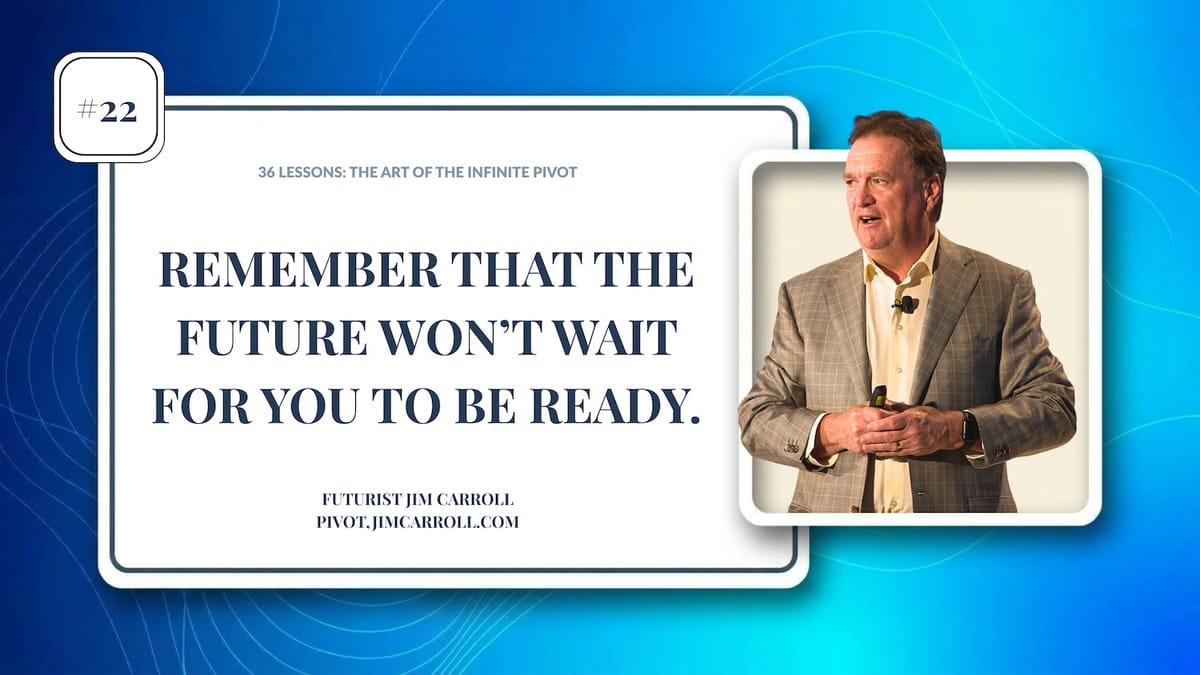 #22

36 LESSONS: THE ART OF THE INFINITE PIVOT

REMEMBER THAT THE FUTURE WON'T WAIT FOR YOU TO BE READY.

FUTURIST JIM CARROLL
PIVOT.JIMCARROLL.COM